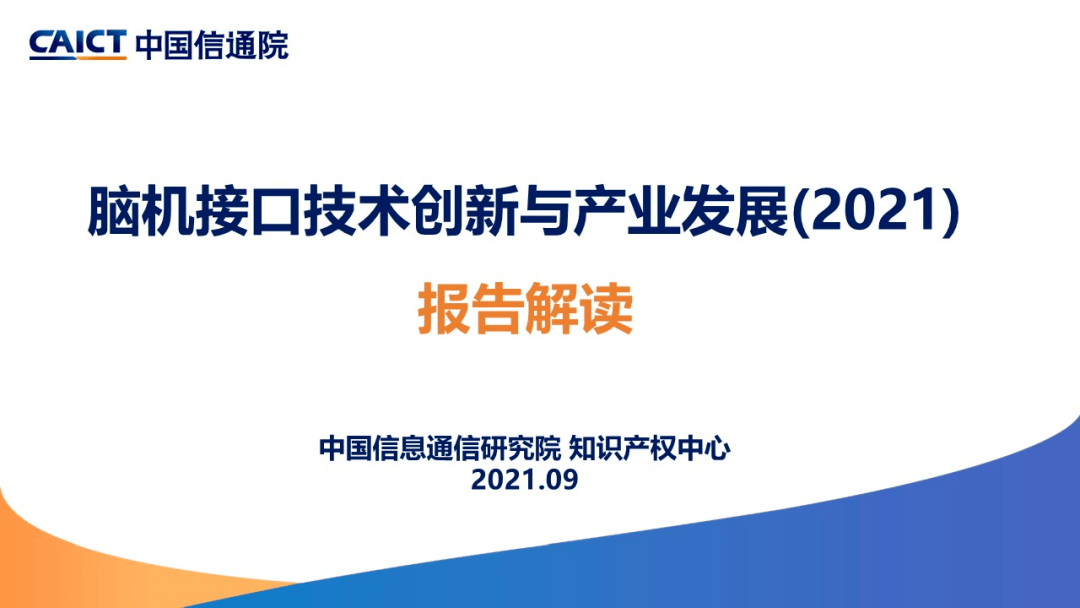 CAICT 中国信通院

脑机接口技术创新与产业发展(2021)

报告解读

中国信息通信研究院 知识产权中心
2021.09